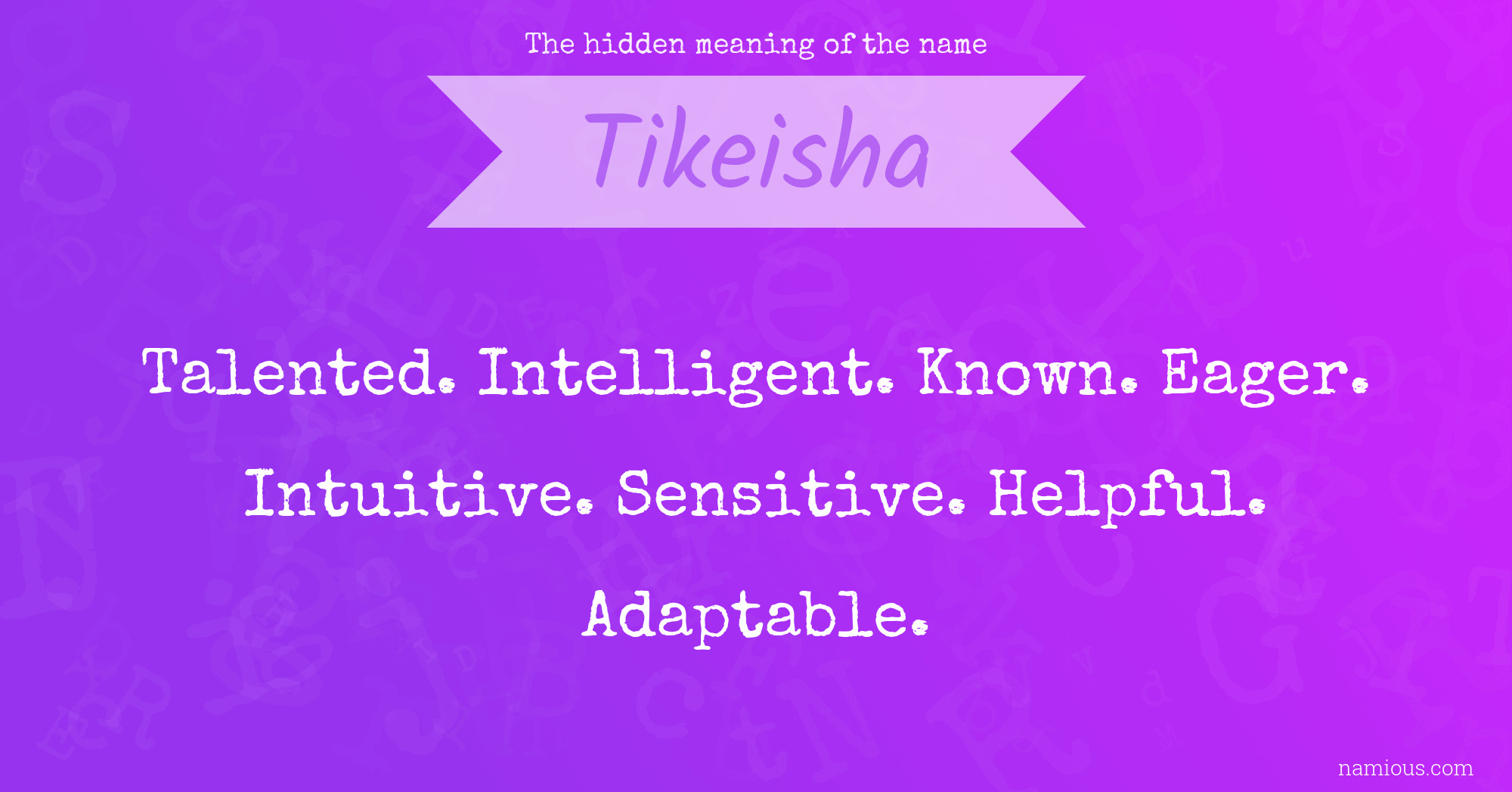 The hidden meaning of the name

Tikeisha

Talented. Intelligent. Known. Eager. Intuitive. Sensitive. Helpful. Adaptable.

namious.com